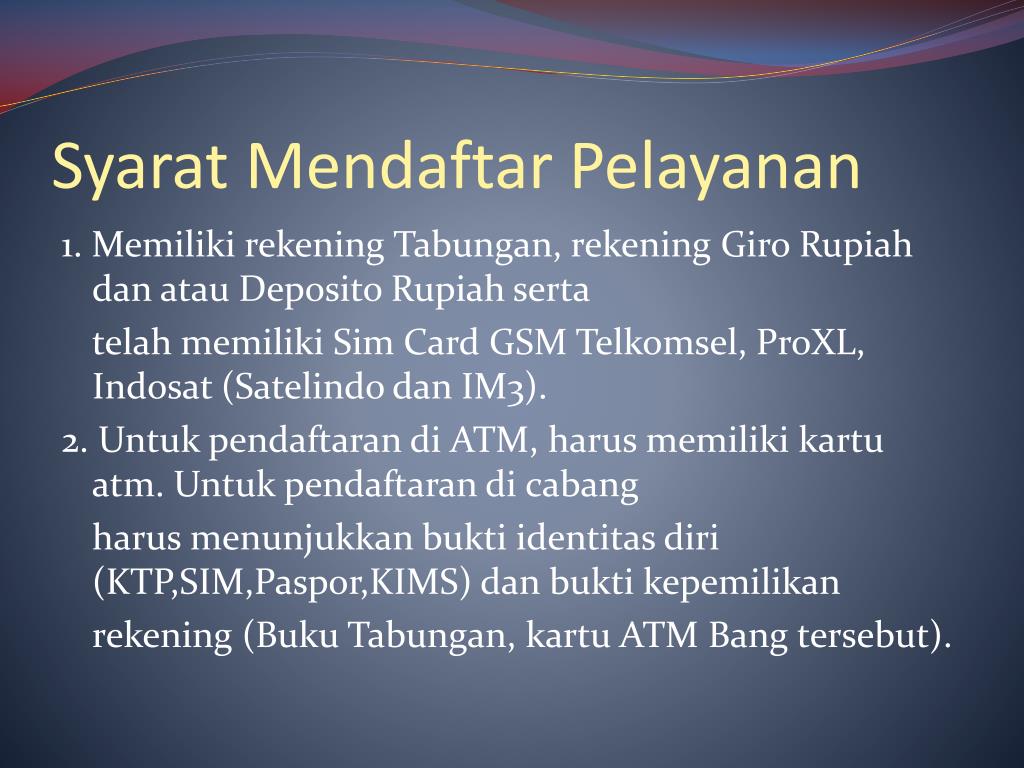 Syarat Mendaftar Pelayanan

1. Memiliki rekening Tabungan, rekening Giro Rupiah dan atau Deposito Rupiah serta

telah memiliki Sim Card GSM Telkomsel, ProXL, Indosat (Satelindo dan IM3).

2. Untuk pendaftaran di ATM, harus memiliki kartu atm. Untuk pendaftaran di cabang

harus menunjukkan bukti identitas diri (KTP,SIM,Paspor,KIMS) dan bukti kepemilikan

rekening (Buku Tabungan, kartu ATM Bang tersebut).